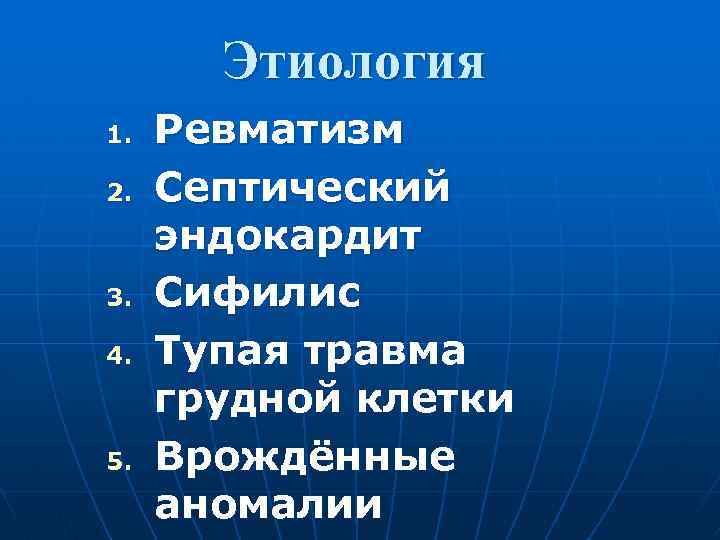 Этиология

1. Ревматизм
2. Септический эндокардит
3. Сифилис
4. Тупая травма грудной клетки
5. Врождённые аномалии